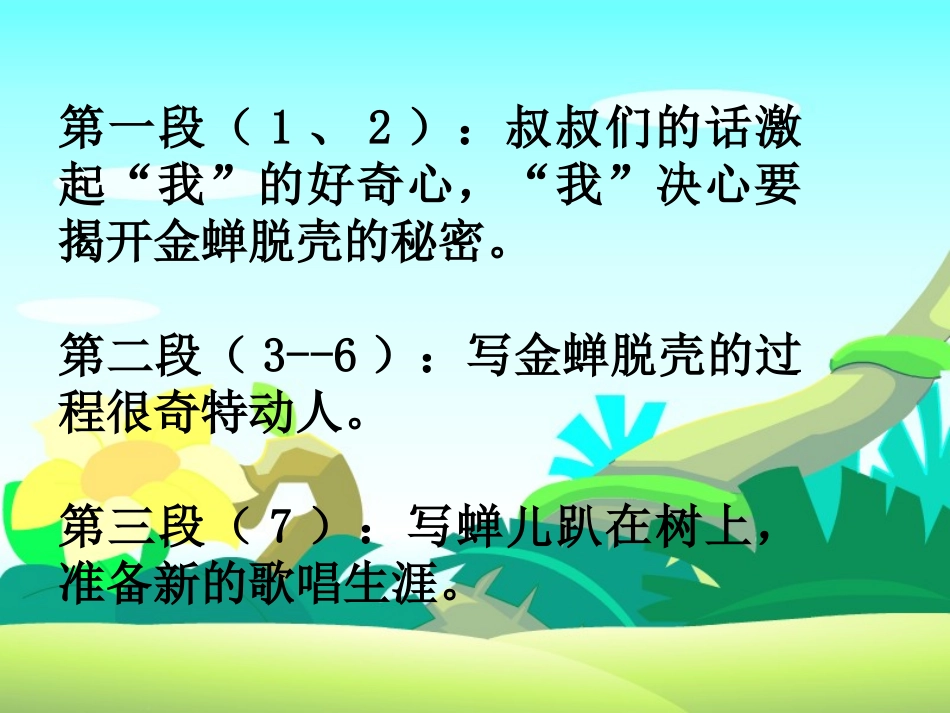 第一段（1、2）：叔叔们的话激起“我”的好奇心，“我”决心要揭开金蝉脱壳的秘密。

第二段（3--6）：写金蝉脱壳的过程很奇特动人。

第三段（7）：写蝉儿趴在树上，准备新的歌唱生涯。